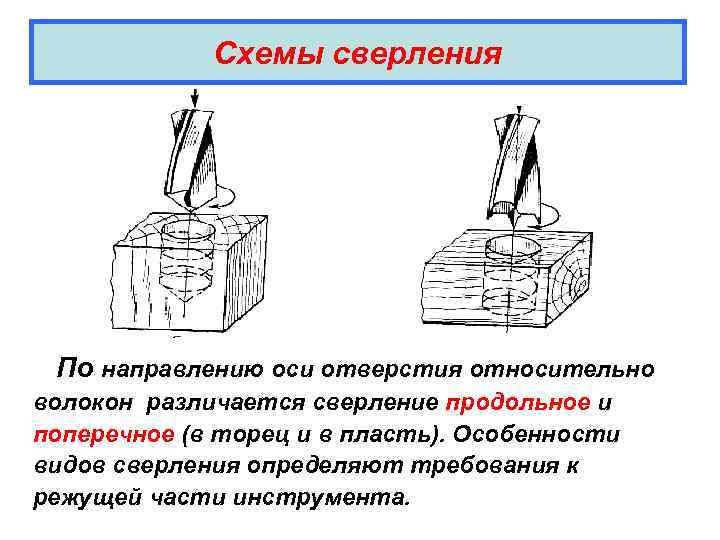 Схемы сверления

По направлению оси отверстия относительно волокон различается сверление продольное и поперечное (в торец и в пласть). Особенности видов сверления определяют требования к режущей части инструмента.